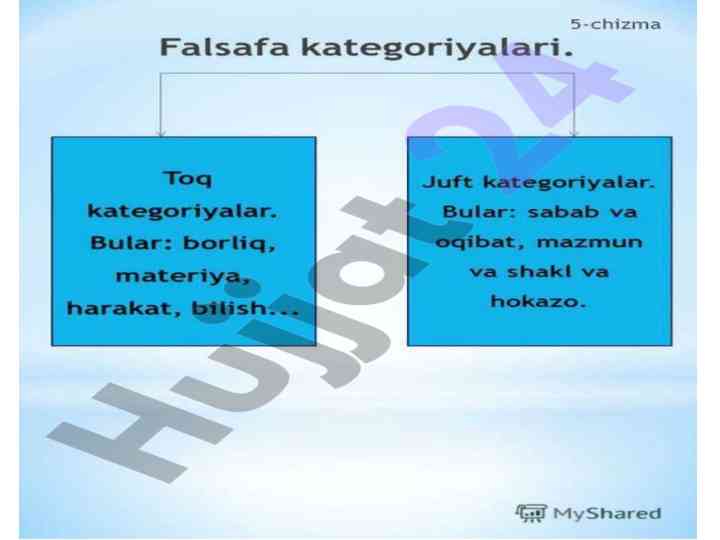 5-chizma

Falsafa kategoriyalari.

Toq kategoriyalar. Bular: borliq, materiya, harakat, bilish...

Juft kategoriyalar. Bular: sabab va oqibat, mazmun va shakl va hokazo.

Hujjat24

MyShared